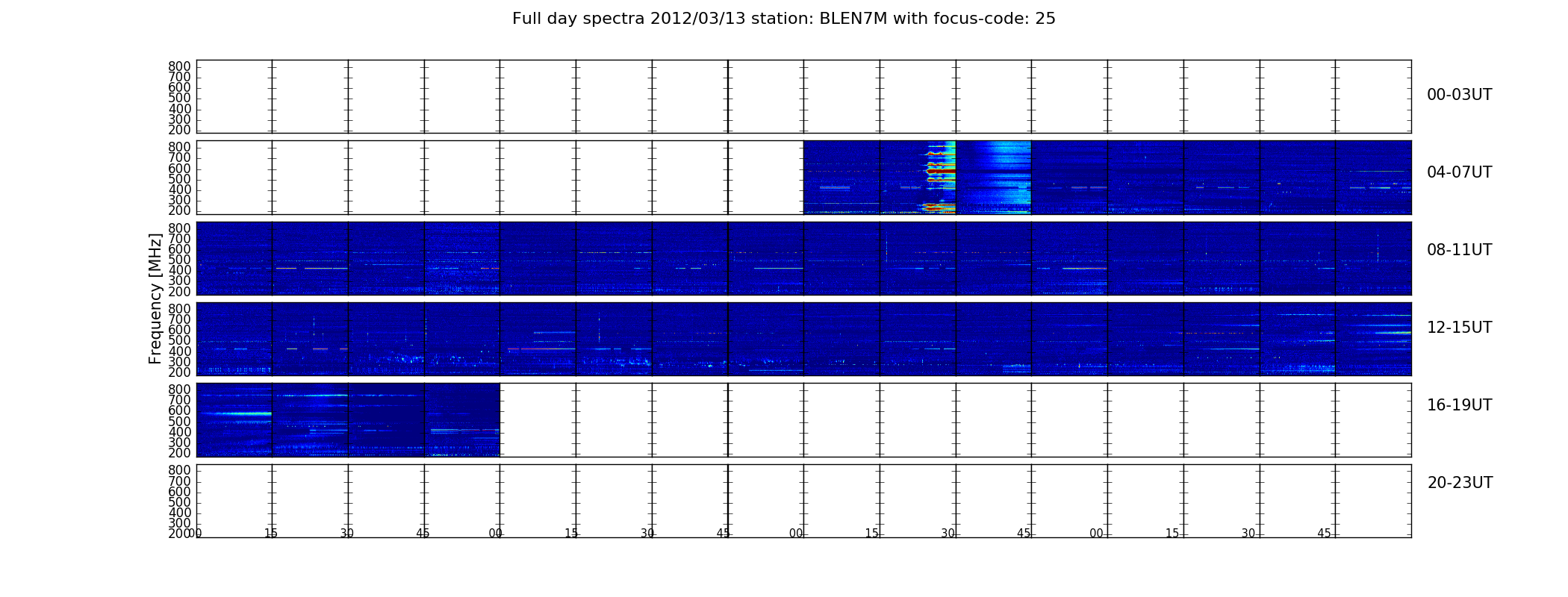 Full day spectra 2012/03/13 station: BLEN7M with focus-code: 25

Frequency [MHz]

800
700
600
500
400
300
200

00-03UT

800
700
600
500
400
300
200

04-07UT

800
700
600
500
400
300
200

08-11UT

800
700
600
500
400
300
200

12-15UT

800
700
600
500
400
300
200

16-19UT

800
700
600
500
400
300
200

20-23UT

00 15 30 45 00 15 30 45 00 15 30 45 00 15 30 45